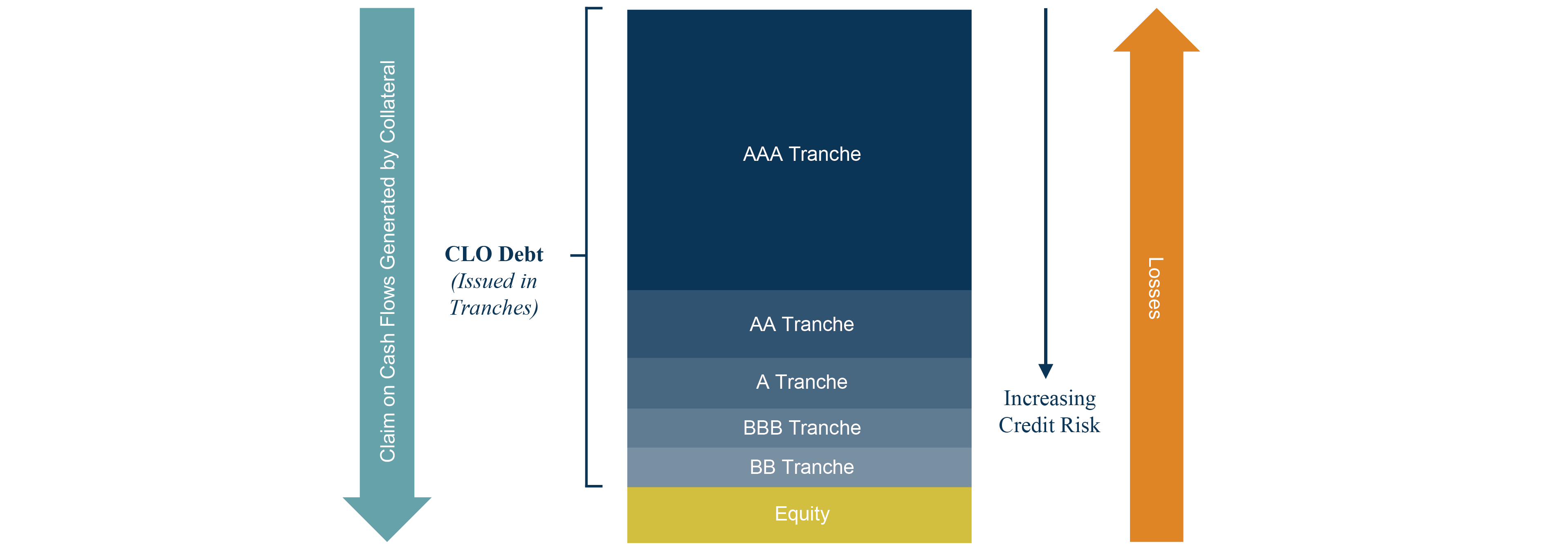 Claim on Cash Flows Generated by Collateral

CLO Debt
(Issued in Tranches)

AAA Tranche

AA Tranche

A Tranche

BBB Tranche

BB Tranche

Equity

Increasing Credit Risk

Losses